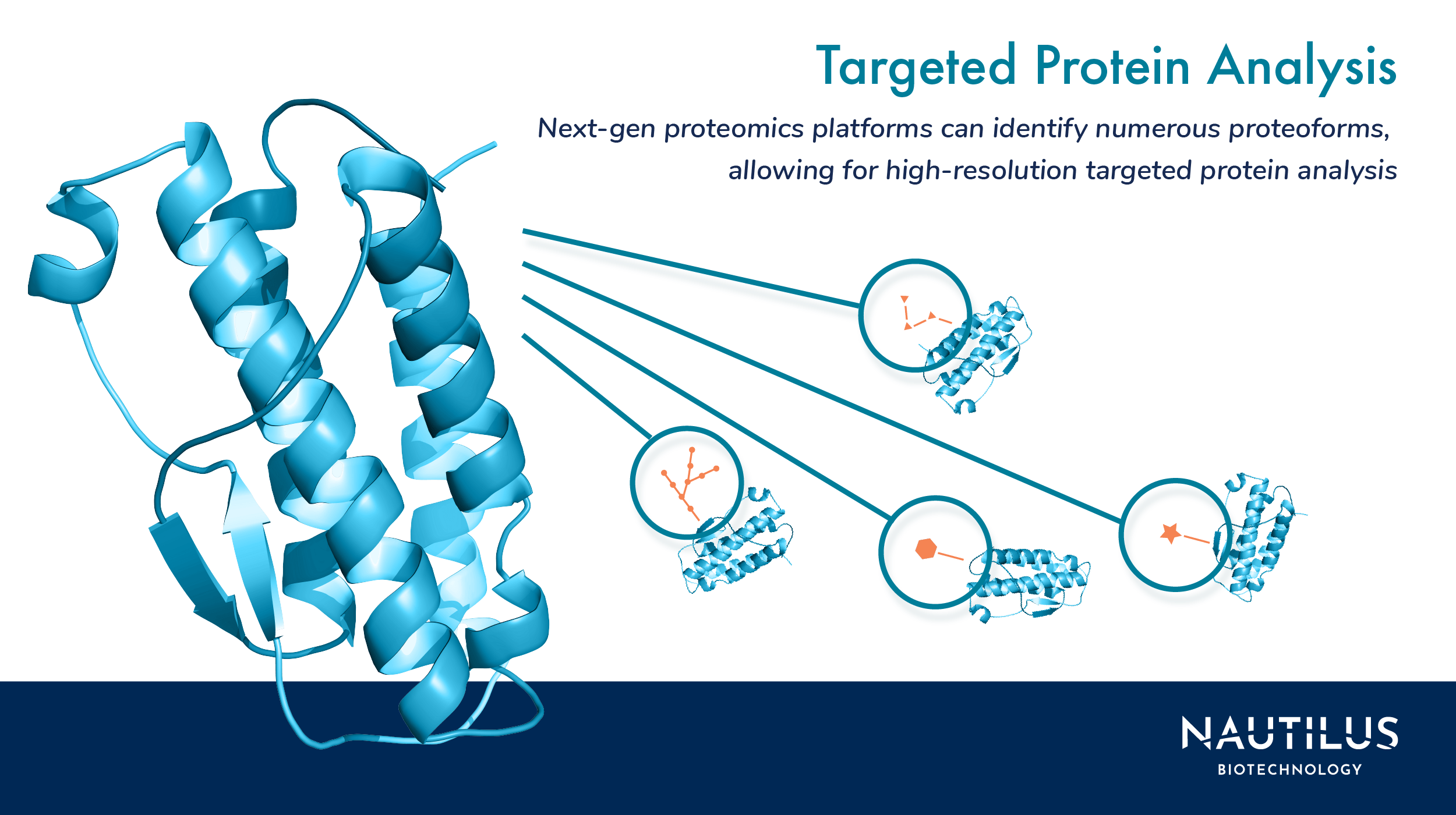 Targeted Protein Analysis

Next-gen proteomics platforms can identify numerous proteoforms, allowing for high-resolution targeted protein analysis

NAUTILUS
BIOTECHNOLOGY